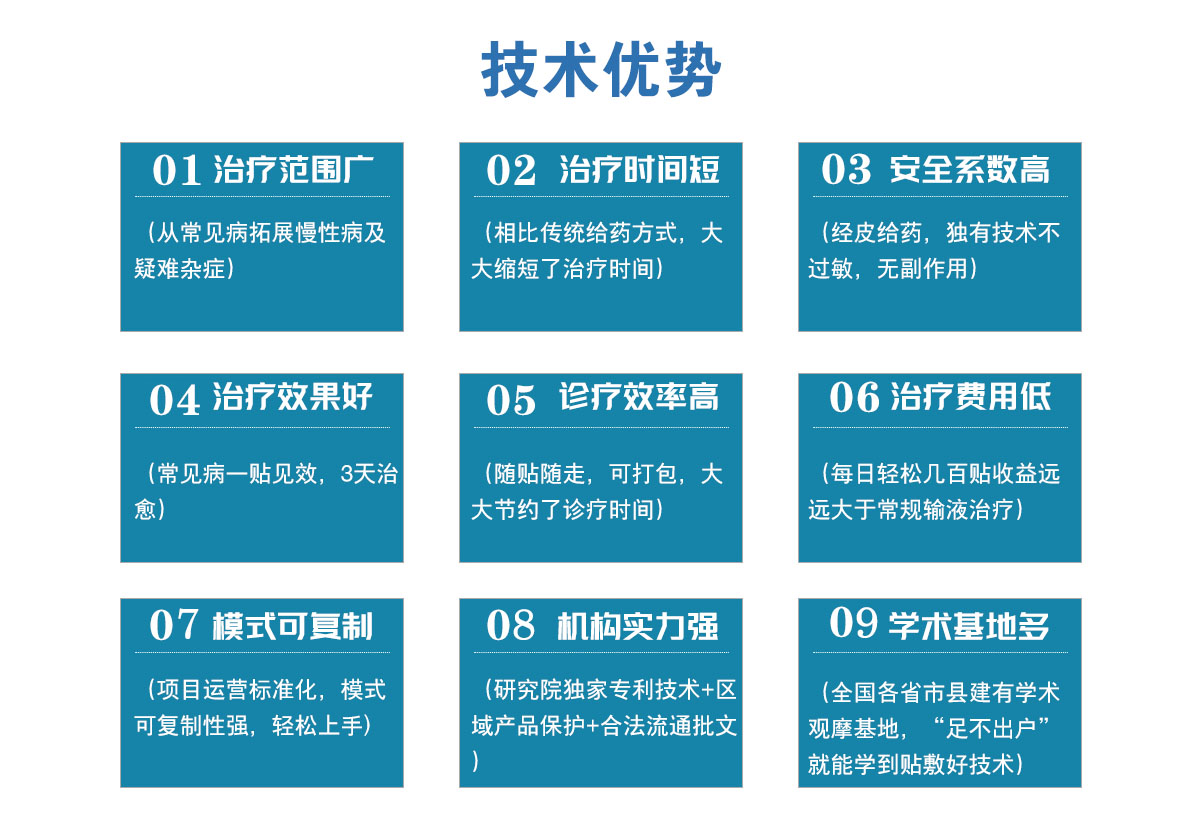 技术优势

01 治疗范围广

（从常见病拓展慢性病及疑难杂症）

02 治疗时间短

（相比传统给药方式，大大缩短了治疗时间）

03 安全系数高

（经皮给药，独有技术不过敏，无副作用）

04 治疗效果好

（常见病一贴见效，3天治愈）

05 诊疗效率高

（随贴随走，可打包，大大节约了诊疗时间）

06 治疗费用低

（每日轻松几百贴收益远远大于常规输液治疗）

07 模式可复制

（项目运营标准化，模式可复制性强，轻松上手）

08 机构实力强

（研究院独家专利技术+区域产品保护+合法流通批文）

09 学术基地多

（全国各省市县建有学术观摩基地，“足不出户”就能学到贴敷好技术）